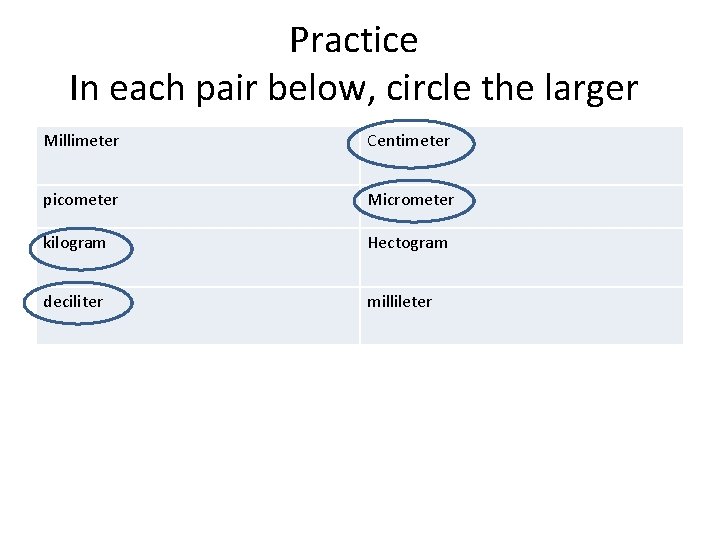 Practice
In each pair below, circle the larger

| Millimeter | Centimeter |
|---|---|
| picometer | Micrometer |
| kilogram | Hectogram |
| deciliter | millileter |